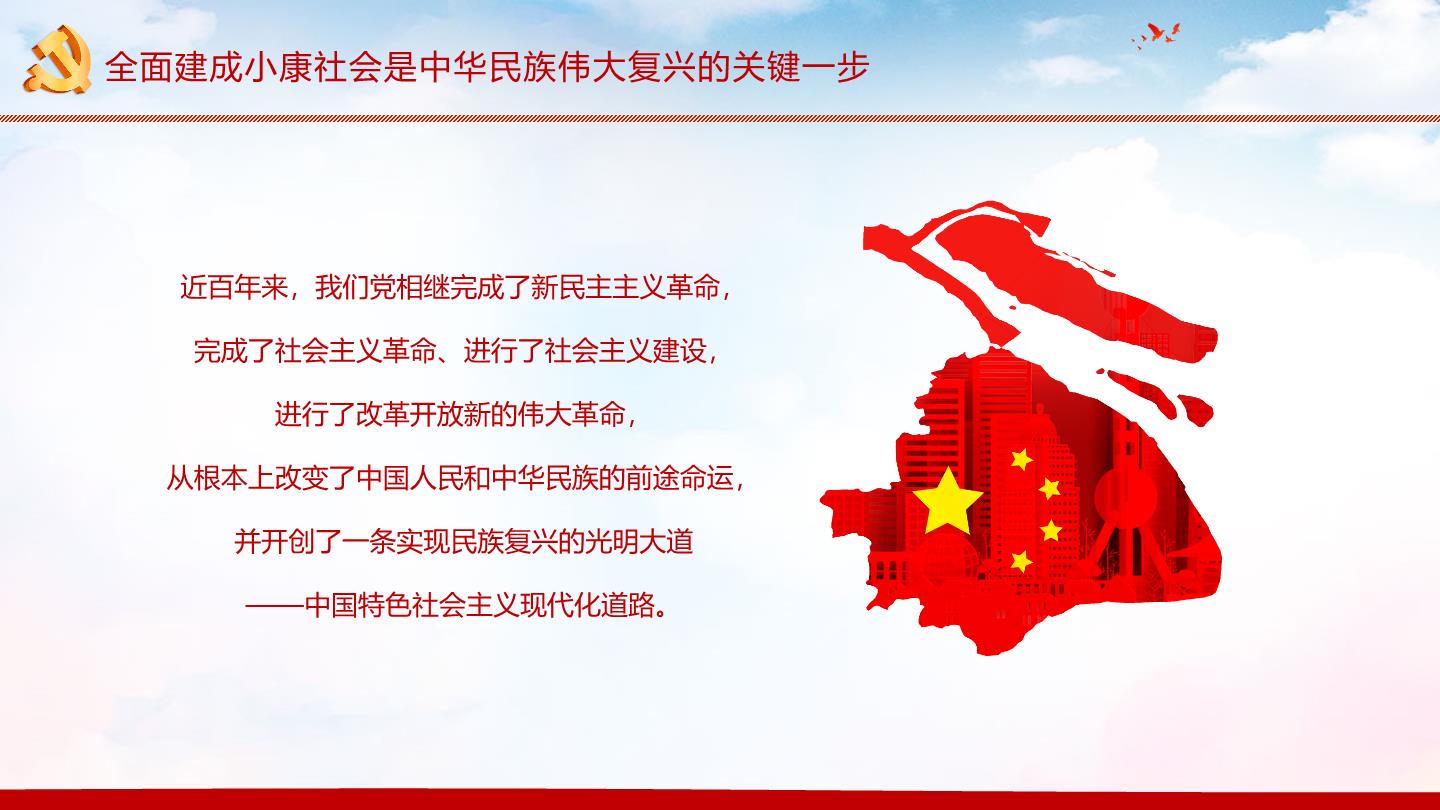 全面建成小康社会是中华民族伟大复兴的关键一步

近百年来，我们党相继完成了新民主主义革命，
完成了社会主义革命、进行了社会主义建设，
进行了改革开放新的伟大革命，
从根本上改变了中国人民和中华民族的前途命运，
并开创了一条实现民族复兴的光明大道
——中国特色社会主义现代化道路。